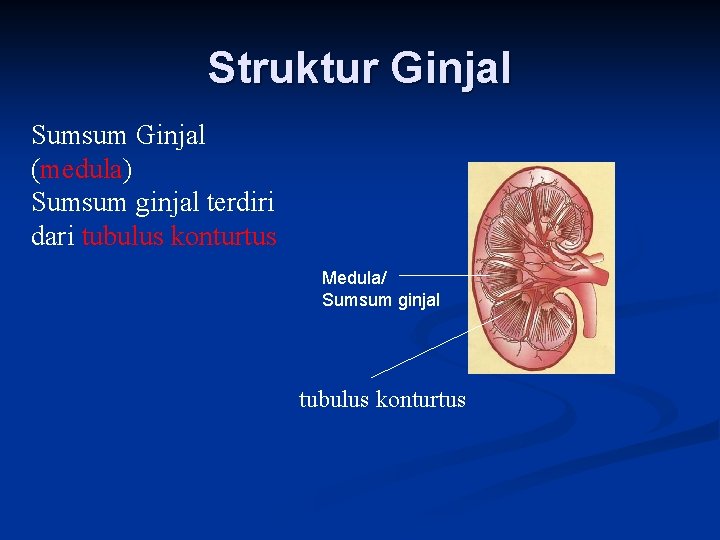 Struktur Ginjal

Sumsum Ginjal (medula)
Sumsum ginjal terdiri dari tubulus konturtus

Medula/
Sumsum ginjal

tubulus konturtus